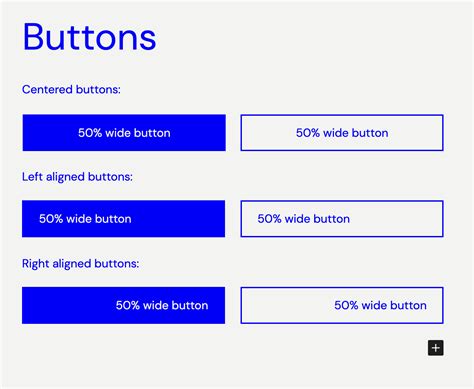 Buttons

Centered buttons:

50% wide button

50% wide button

Left aligned buttons:

50% wide button

50% wide button

Right aligned buttons:

50% wide button

50% wide button

+